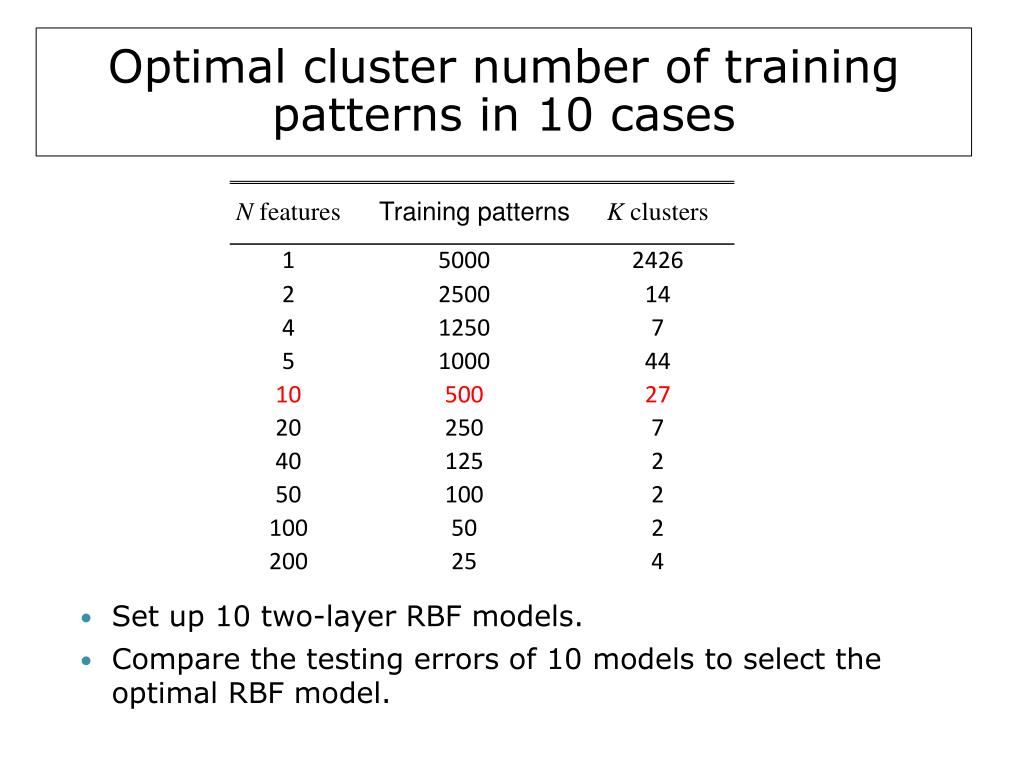 Optimal cluster number of training patterns in 10 cases

| N features | Training patterns | K clusters |
|---|---|---|
| 1 | 5000 | 2426 |
| 2 | 2500 | 14 |
| 4 | 1250 | 7 |
| 5 | 1000 | 44 |
| 10 | 500 | 27 |
| 20 | 250 | 7 |
| 40 | 125 | 2 |
| 50 | 100 | 2 |
| 100 | 50 | 2 |
| 200 | 25 | 4 |

• Set up 10 two-layer RBF models.
• Compare the testing errors of 10 models to select the optimal RBF model.